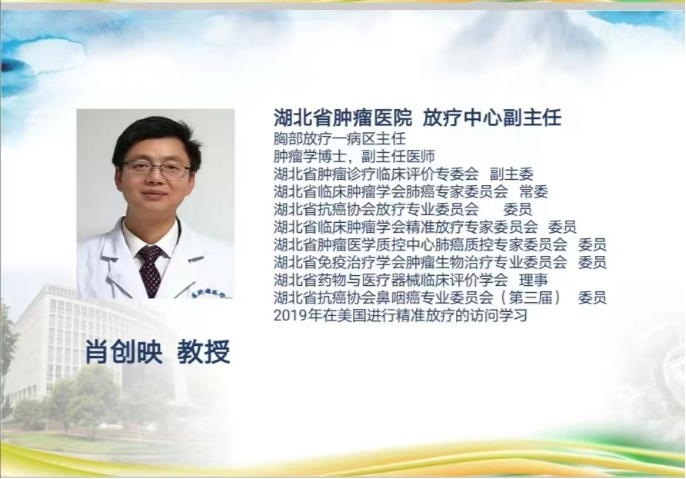 湖北省肿瘤医院 放疗中心副主任
胸部放疗一病区主任
肿瘤学博士，副主任医师
湖北省肿瘤诊疗临床评价专委会 副主委
湖北省临床肿瘤学会肺癌专家委员会 常委
湖北省抗癌协会放疗专业委员会 委员
湖北省临床肿瘤学会精准放疗专家委员会 委员
湖北省肿瘤医学质控中心肺癌质控专家委员会 委员
湖北省免疫治疗学会肿瘤生物治疗专业委员会 委员
湖北省药物与医疗器械临床评价学会 理事
湖北省抗癌协会鼻咽癌专业委员会（第三届） 委员
2019年在美国进行精准放疗的访问学习

肖创映 教授